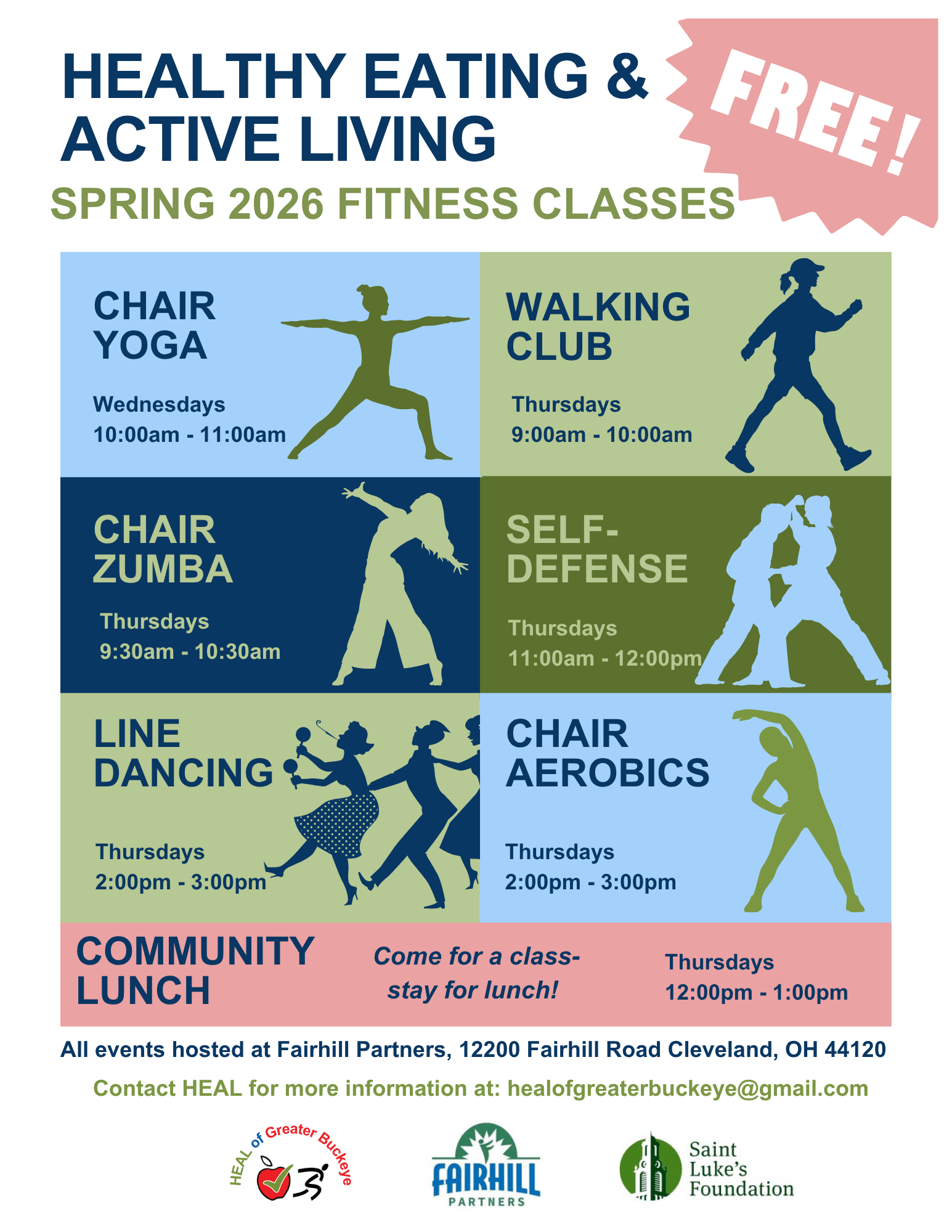 HEALTHY EATING & ACTIVE LIVING

FREE!

SPRING 2026 FITNESS CLASSES

CHAIR YOGA

Wednesdays
10:00am - 11:00am

WALKING CLUB

Thursdays
9:00am - 10:00am

CHAIR ZUMBA

Thursdays
9:30am - 10:30am

SELF-DEFENSE

Thursdays
11:00am - 12:00pm

LINE DANCING

Thursdays
2:00pm - 3:00pm

CHAIR AEROBICS

Thursdays
2:00pm - 3:00pm

COMMUNITY LUNCH

Come for a class- stay for lunch!

Thursdays
12:00pm - 1:00pm

All events hosted at Fairhill Partners, 12200 Fairhill Road Cleveland, OH 44120

Contact HEAL for more information at: healofgreaterbuckeye@gmail.com

HEAL of Greater Buckeye

FAIRHILL PARTNERS

Saint Luke's Foundation